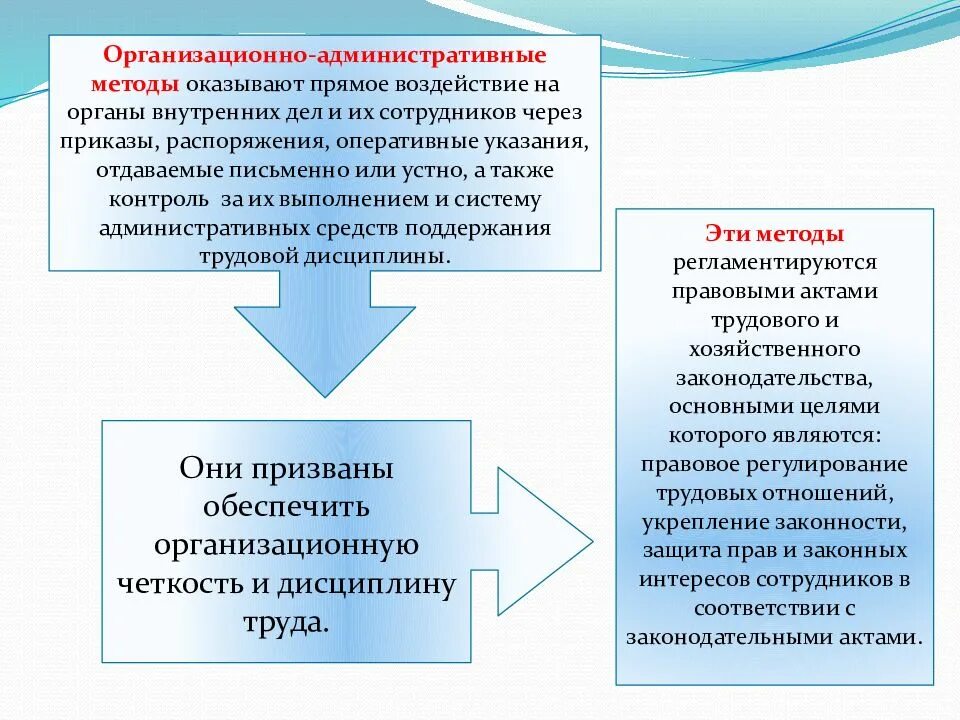 Организационно-административные методы оказывают прямое воздействие на органы внутренних дел и их сотрудников через приказы, распоряжения, оперативные указания, отдаваемые письменно или устно, а также контроль  за их выполнением и систему административных средств поддержания трудовой дисциплины.

Они призваны обеспечить организационную четкость и дисциплину труда.

Эти методы регламентируются правовыми актами трудового и хозяйственного законодательства, основными целями которого являются: правовое регулирование трудовых отношений, укрепление законности, защита прав и законных интересов сотрудников в соответствии с законодательными актами.